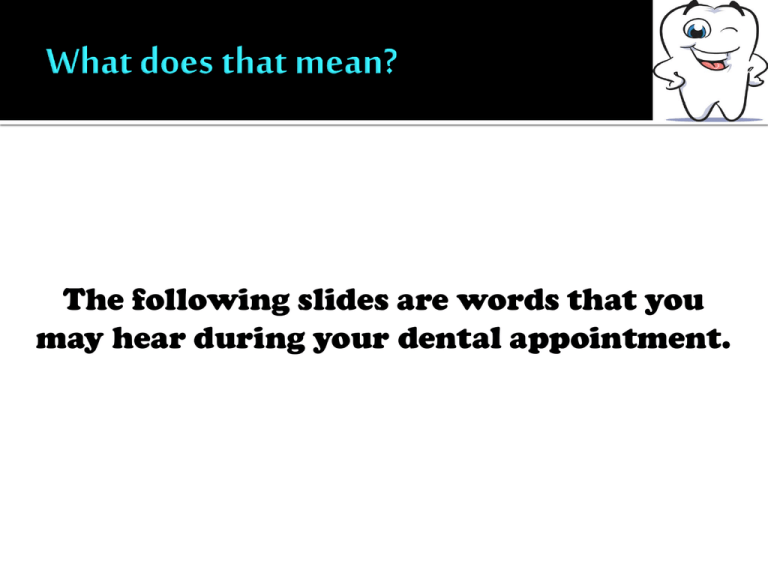 What does that mean?

The following slides are words that you may hear during your dental appointment.